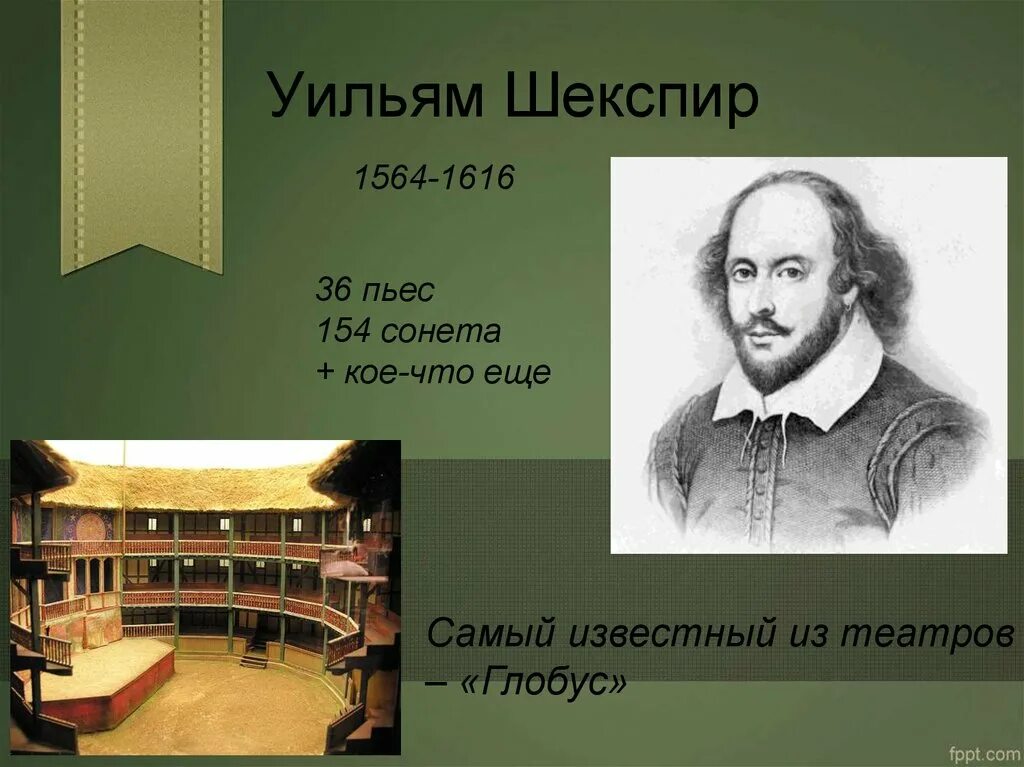 Уильям Шекспир

1564-1616

36 пьес
154 сонета
+ кое-что еще

Самый известный из театров – «Глобус»

fppt.com